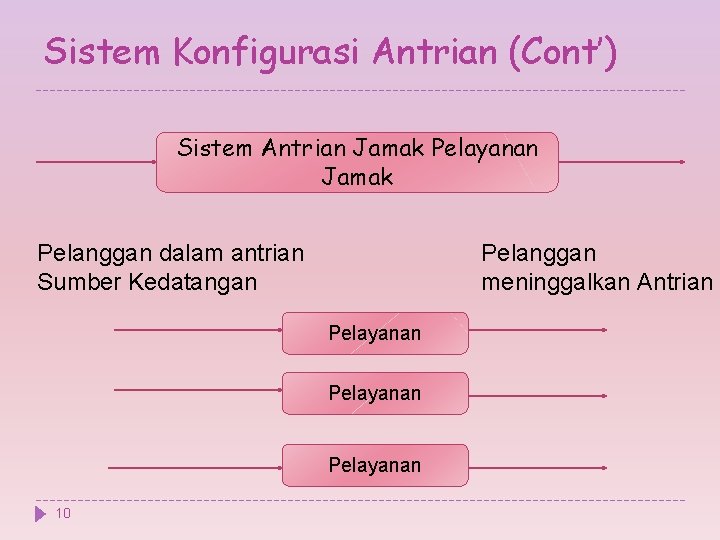 Sistem Konfigurasi Antrian (Cont')

Sistem Antrian Jamak Pelayanan Jamak

Pelanggan dalam antrian Sumber Kedatangan

Pelanggan meninggalkan Antrian

Pelayanan

Pelayanan

Pelayanan

10